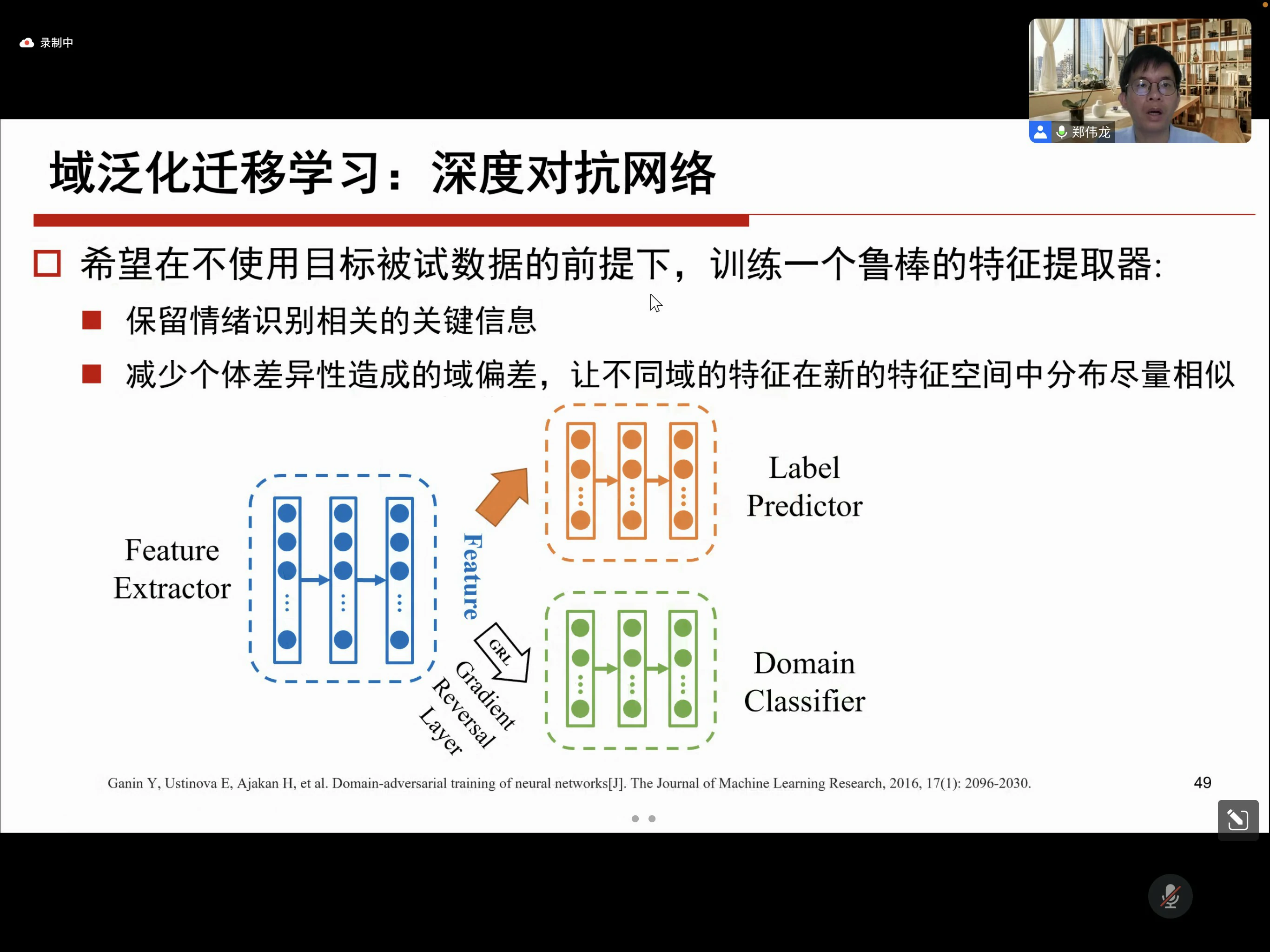 录制中

郑伟龙

域泛化迁移学习：深度对抗网络

希望在不使用目标被试数据的前提下，训练一个鲁棒的特征提取器:

保留情绪识别相关的关键信息

减少个体差异性造成的域偏差，让不同域的特征在新的特征空间中分布尽量相似

Feature Extractor

Feature

Label Predictor

GRL

Gradient Reversal Layer

Domain Classifier

Ganin Y, Ustinova E, Ajakan H, et al. Domain-adversarial training of neural networks[J]. The Journal of Machine Learning Research, 2016, 17(1): 2096-2030.

49